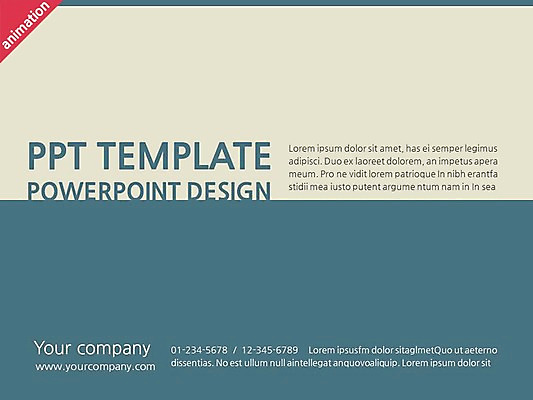 animation

PPT TEMPLATE
POWERPOINT DESIGN

Lorem ipsum dolor sit amet, has ei semper legimus adipisci. Duo ex laoreet dolorem, an impetus apera meum. Pro ne vidit lorem patrioque In nibh erantfa stidii mea iusto putent argume ntum nam in In sea

Your company
www.yourcompany.com

01-234-5678 / 12-345-6789 Lorem ipsusfm dolor sitaglmetQuo ut aeterno dissentias. No est ullum null aintellegat anquovoaliquip. Lorem ipsum dolor sit